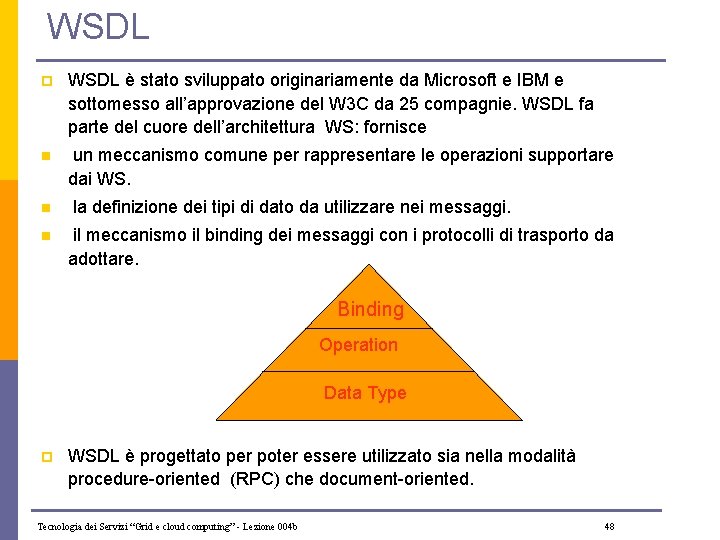 WSDL

WSDL è stato sviluppato originariamente da Microsoft e IBM e sottomesso all'approvazione del W3C da 25 compagnie. WSDL fa parte del cuore dell'architettura WS: fornisce

un meccanismo comune per rappresentare le operazioni supportare dai WS.

la definizione dei tipi di dato da utilizzare nei messaggi.

il meccanismo il binding dei messaggi con i protocolli di trasporto da adottare.

Binding
Operation
Data Type

WSDL è progettato per poter essere utilizzato sia nella modalità procedure-oriented (RPC) che document-oriented.

Tecnologia dei Servizi "Grid e cloud computing" - Lezione 004b

48